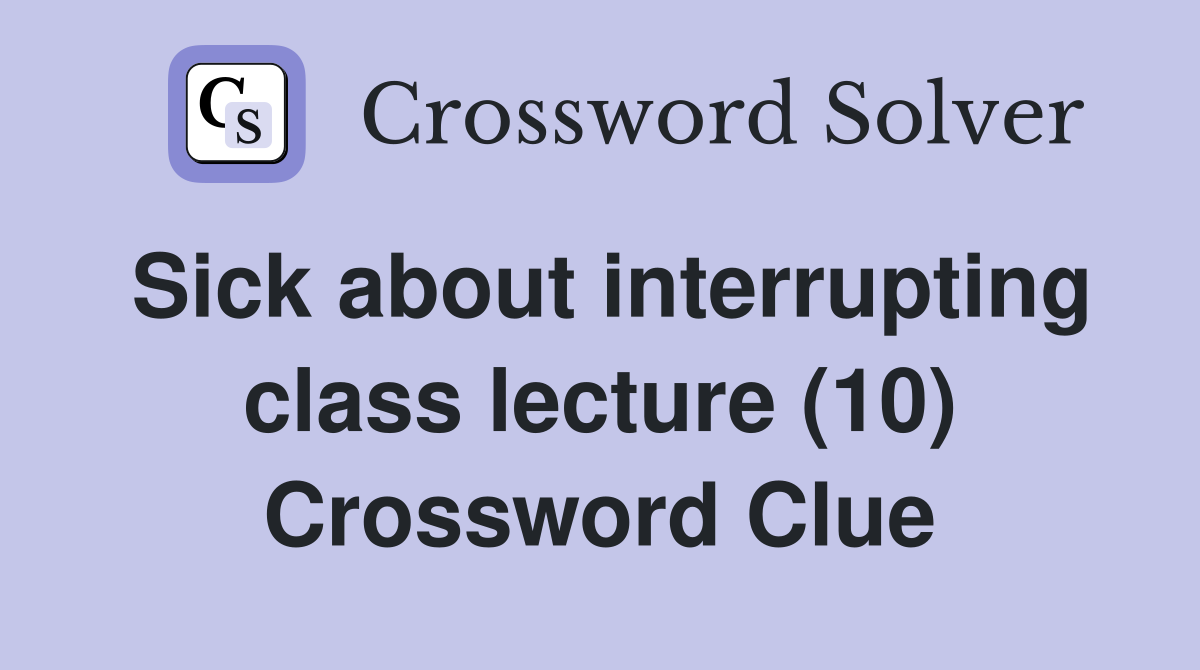 CS Crossword Solver

Sick about interrupting class lecture (10) Crossword Clue